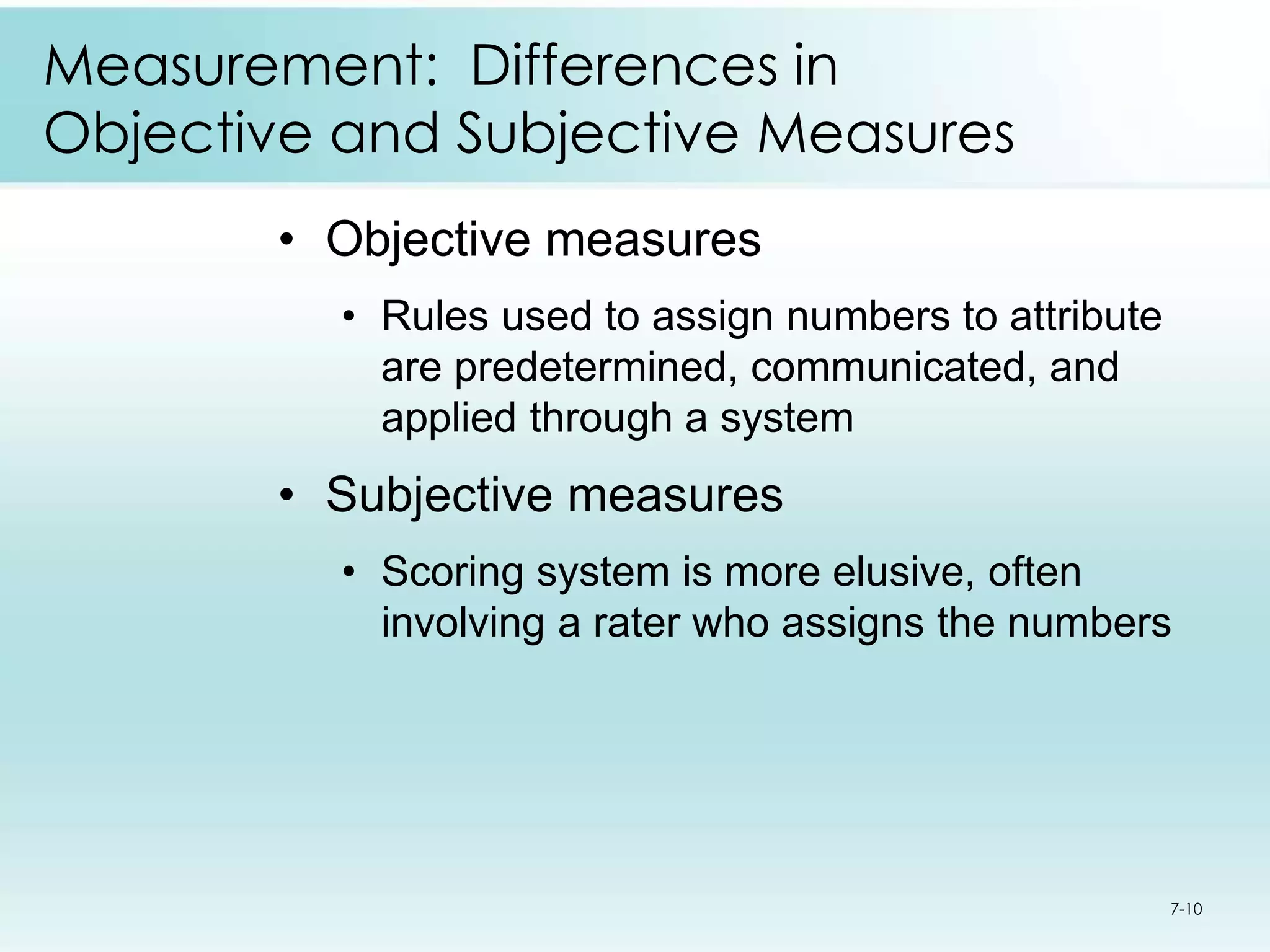 Measurement: Differences in Objective and Subjective Measures

• Objective measures

• Rules used to assign numbers to attribute are predetermined, communicated, and applied through a system

• Subjective measures

• Scoring system is more elusive, often involving a rater who assigns the numbers

7-10